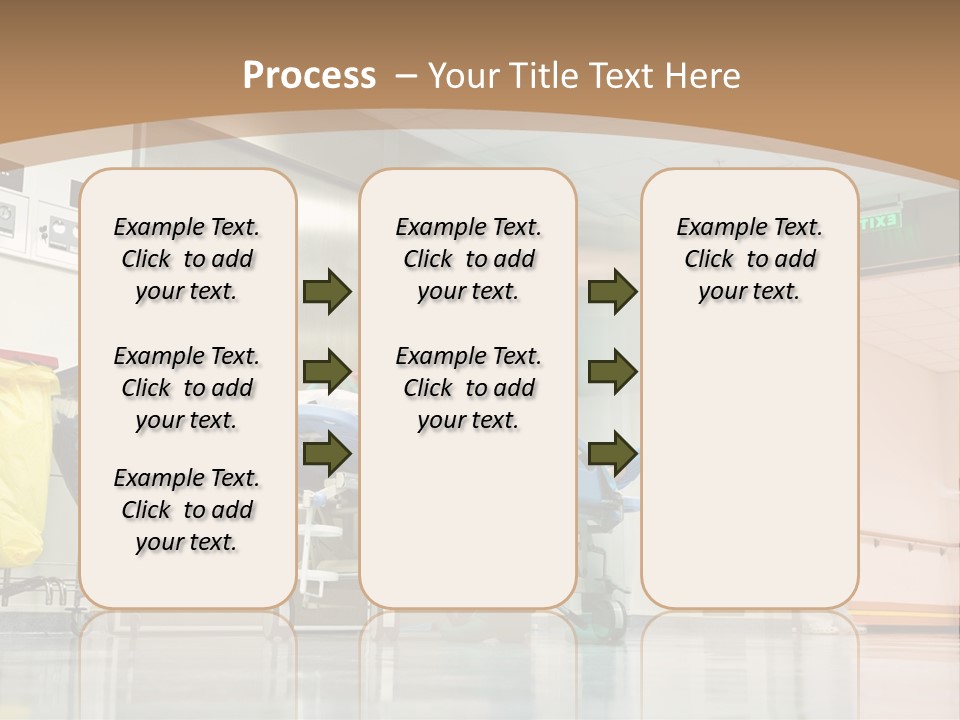 Process – Your Title Text Here

Example Text. Click to add your text.

Example Text. Click to add your text.

Example Text. Click to add your text.

Example Text. Click to add your text.

Example Text. Click to add your text.

Example Text. Click to add your text.

EXIT